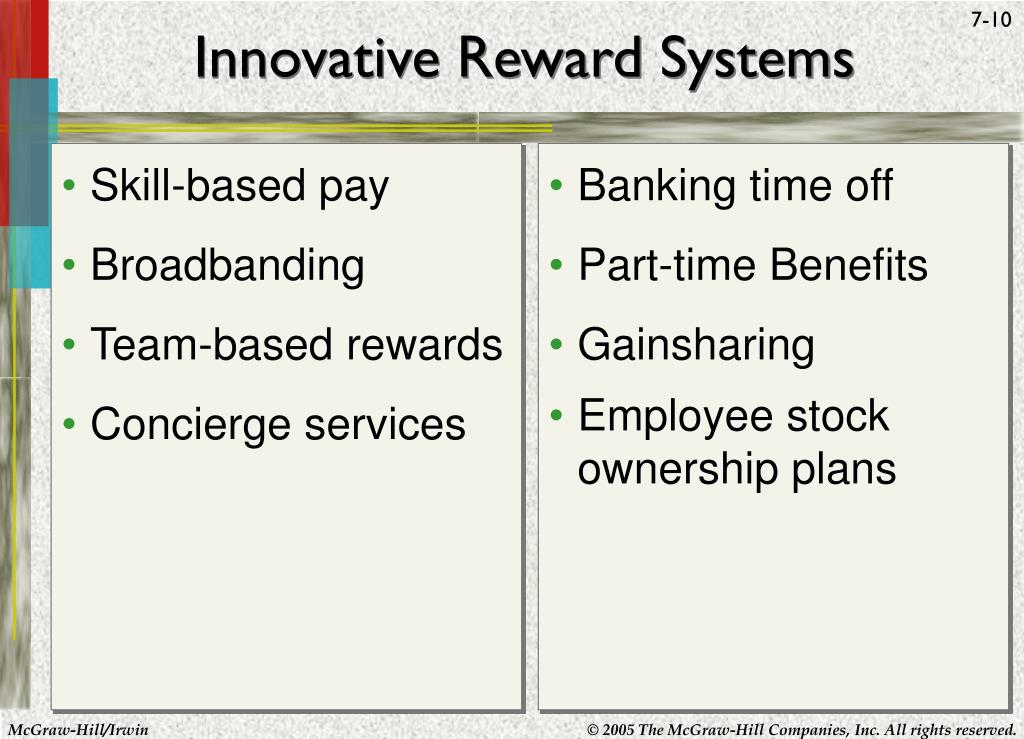 7-10

Innovative Reward Systems

• Skill-based pay
• Broadbanding
• Team-based rewards
• Concierge services

• Banking time off
• Part-time Benefits
• Gainsharing
• Employee stock ownership plans

McGraw-Hill/Irwin

© 2005 The McGraw-Hill Companies, Inc. All rights reserved.